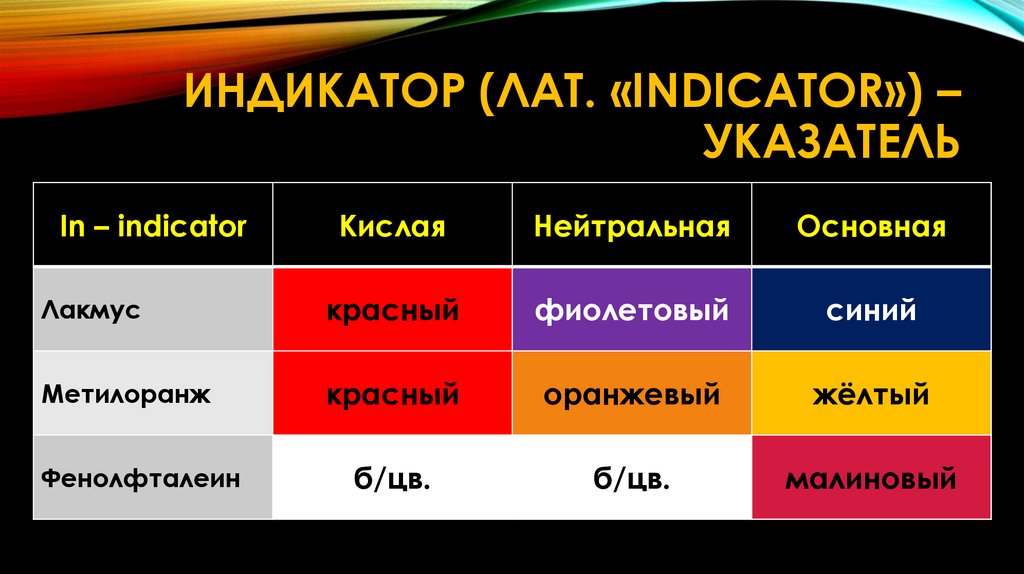 ИНДИКАТОР (ЛАТ. «INDICATOR») – УКАЗАТЕЛЬ

| In – indicator | Кислая | Нейтральная | Основная |
|---|---|---|---|
| Лакмус | красный | фиолетовый | синий |
| Метилоранж | красный | оранжевый | жёлтый |
| Фенолфталеин | б/цв. | б/цв. | малиновый |